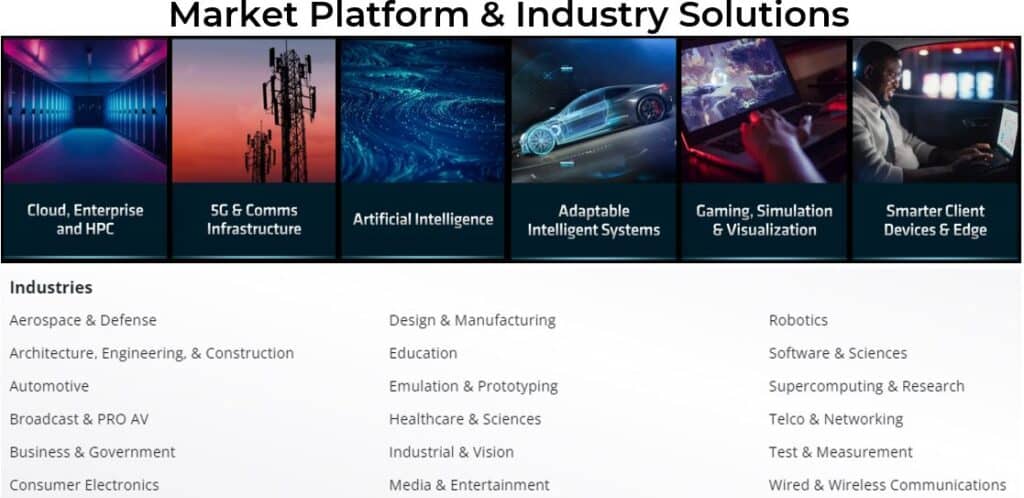 Market Platform & Industry Solutions

Cloud, Enterprise and HPC

5G & Comms Infrastructure

Artificial Intelligence

Adaptable Intelligent Systems

Gaming, Simulation & Visualization

Smarter Client Devices & Edge

Industries

Aerospace & Defense

Architecture, Engineering, & Construction

Automotive

Broadcast & PRO AV

Business & Government

Consumer Electronics

Design & Manufacturing

Education

Emulation & Prototyping

Healthcare & Sciences

Industrial & Vision

Media & Entertainment

Robotics

Software & Sciences

Supercomputing & Research

Telco & Networking

Test & Measurement

Wired & Wireless Communications